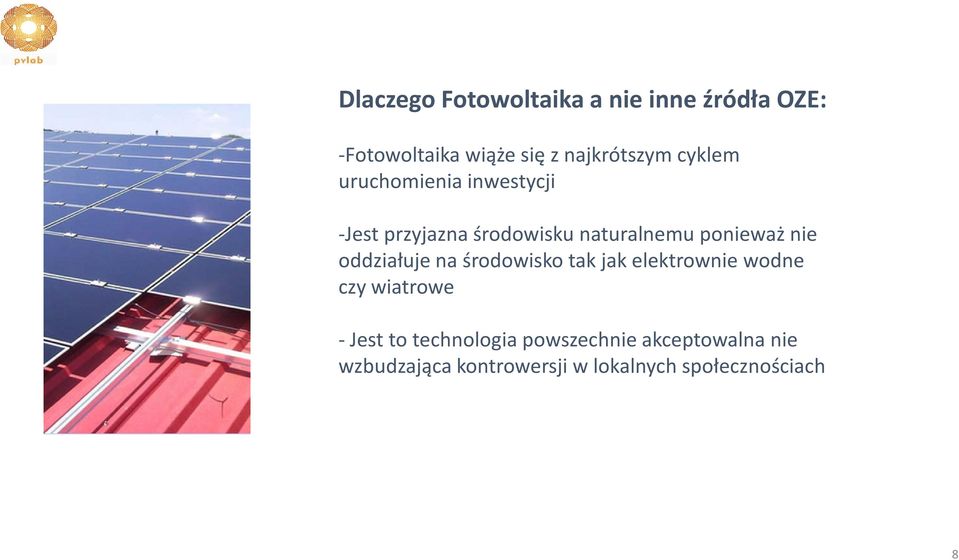 pvlab

Dlaczego Fotowoltaika a nie inne źródła OZE:

-Fotowoltaika wiąże się z najkrótszym cyklem uruchomienia inwestycji

-Jest przyjazna środowisku naturalnemu ponieważ nie oddziałuje na środowisko tak jak elektrownie wodne czy wiatrowe

- Jest to technologia powszechnie akceptowalna nie wzbudzająca kontrowersji w lokalnych społecznościach

8